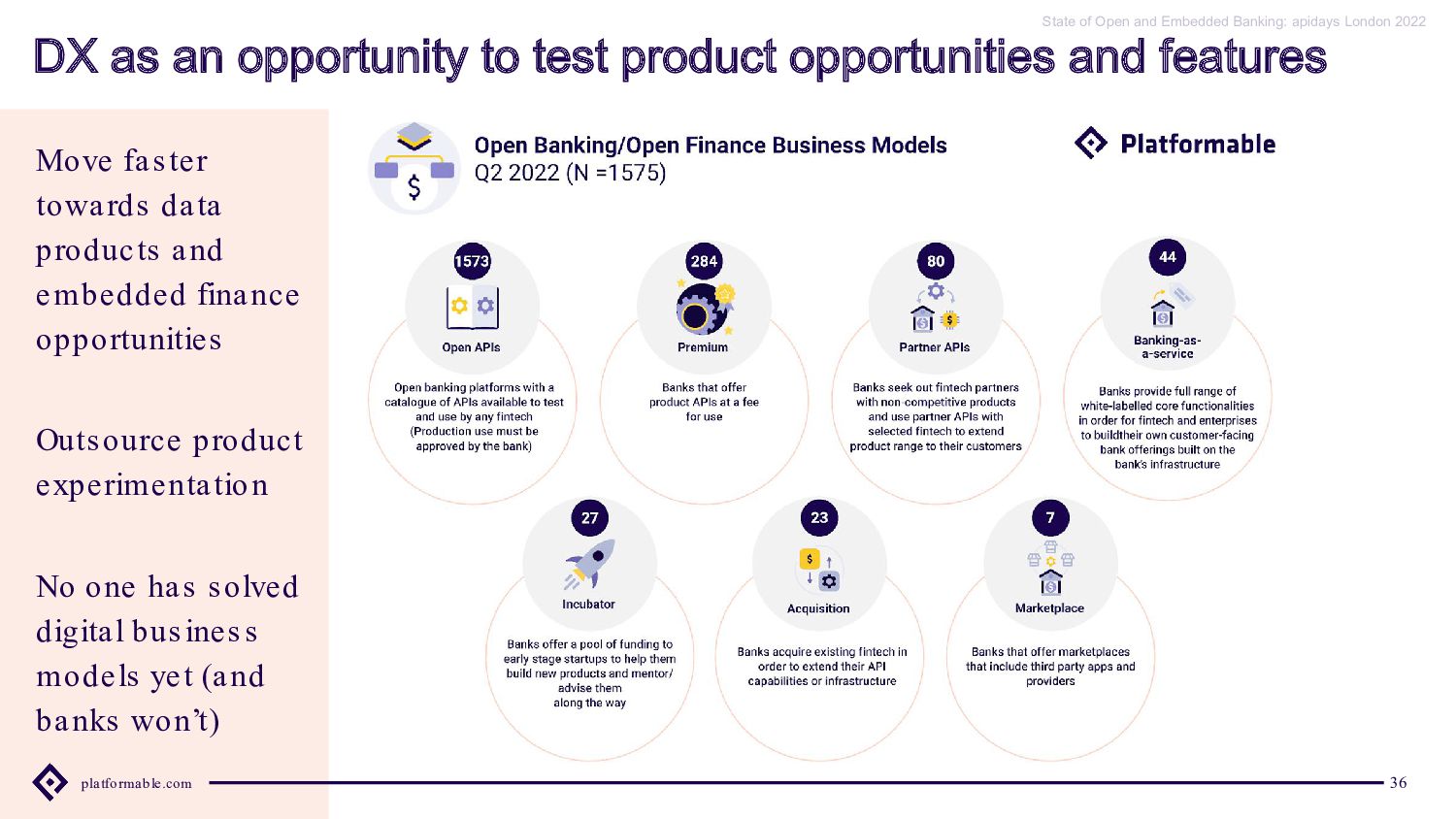 State of Open and Embedded Banking: apidays London 2022

DX as an opportunity to test product opportunities and features

Move faster towards data products and embedded finance opportunities

Outsource product experimentation

No one has solved digital business models yet (and banks won't)

Open Banking/Open Finance Business Models
Q2 2022 (N =1575)

Platformable

1573
Open APIs
Open banking platforms with a catalogue of APIs available to test and use by any fintech (Production use must be approved by the bank)

284
Premium
Banks that offer product APIs at a fee for use

80
Partner APIs
Banks seek out fintech partners with non-competitive products and use partner APIs with selected fintech to extend product range to their customers

44
Banking-as-a-service
Banks provide full range of white-labelled core functionalities in order for fintech and enterprises to buildtheir own customer-facing bank offerings built on the bank's infrastructure

27
Incubator
Banks offer a pool of funding to early stage startups to help them build new products and mentor/ advise them along the way

23
Acquisition
Banks acquire existing fintech in order to extend their API capabilities or infrastructure

7
Marketplace
Banks that offer marketplaces that include third party apps and providers

platformable.com

36